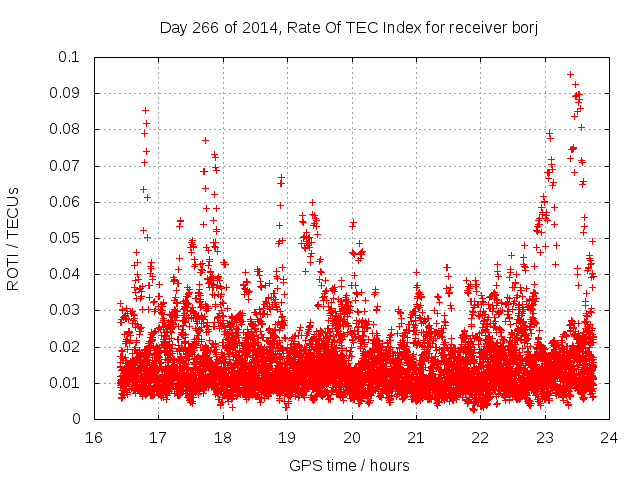 Day 266 of 2014, Rate Of TEC Index for receiver borj

ROTI / TECUs

0.1
0.09
0.08
0.07
0.06
0.05
0.04
0.03
0.02
0.01
0

16 17 18 19 20 21 22 23 24

GPS time / hours